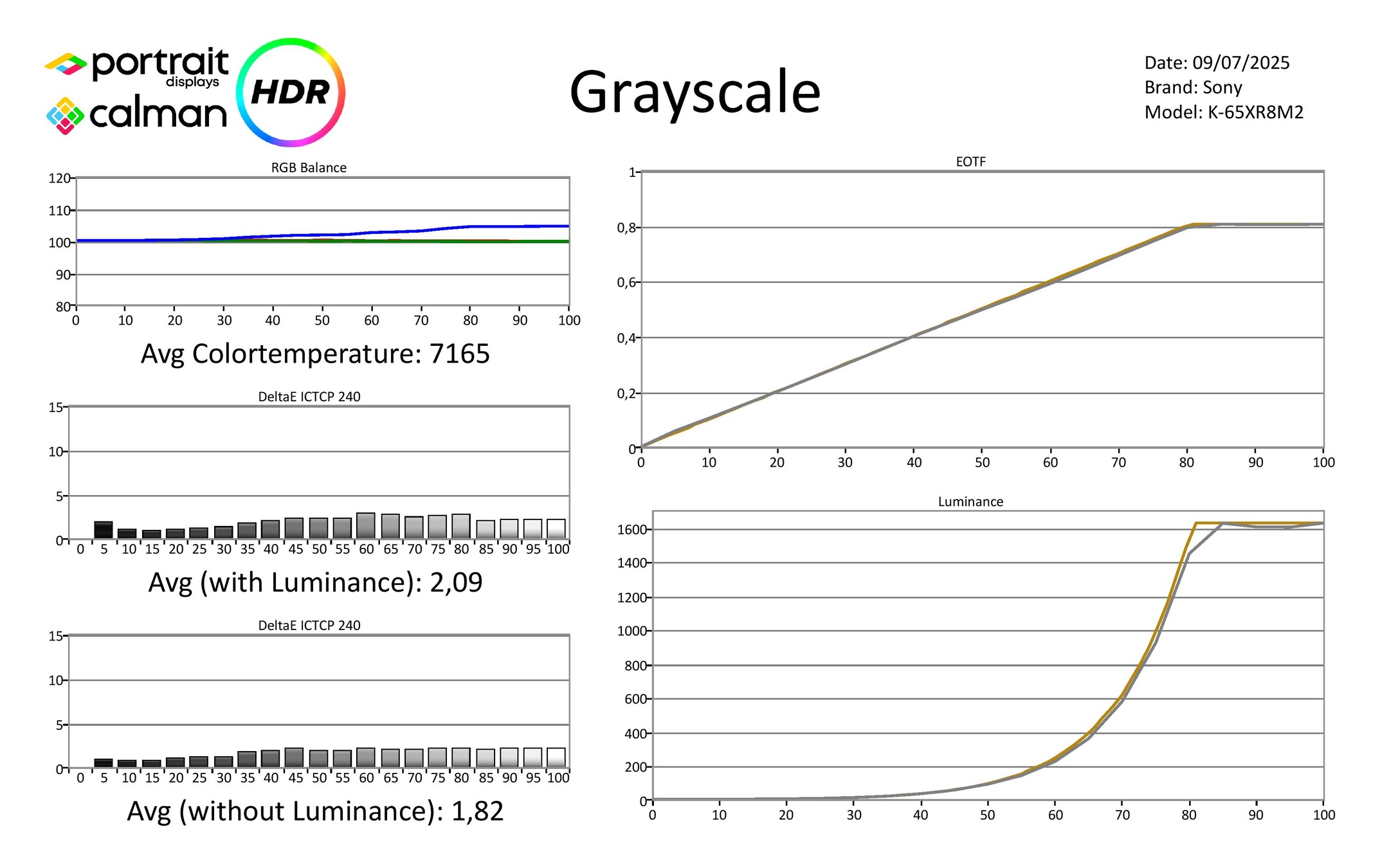 portrait displays
calman
HDR

Grayscale

Date: 09/07/2025
Brand: Sony
Model: K-65XR8M2

RGB Balance
120
110
100
90
80
0 10 20 30 40 50 60 70 80 90 100

Avg Colortemperature: 7165

DeltaE ICTCP 240
15
10
5
0
0 5 10 15 20 25 30 35 40 45 50 55 60 65 70 75 80 85 90 95 100

Avg (with Luminance): 2,09

DeltaE ICTCP 240
15
10
5
0
0 5 10 15 20 25 30 35 40 45 50 55 60 65 70 75 80 85 90 95 100

Avg (without Luminance): 1,82

EOTF
1
0,8
0,6
0,4
0,2
0
0 10 20 30 40 50 60 70 80 90 100

Luminance
1600
1400
1200
1000
800
600
400
200
0
0 10 20 30 40 50 60 70 80 90 100